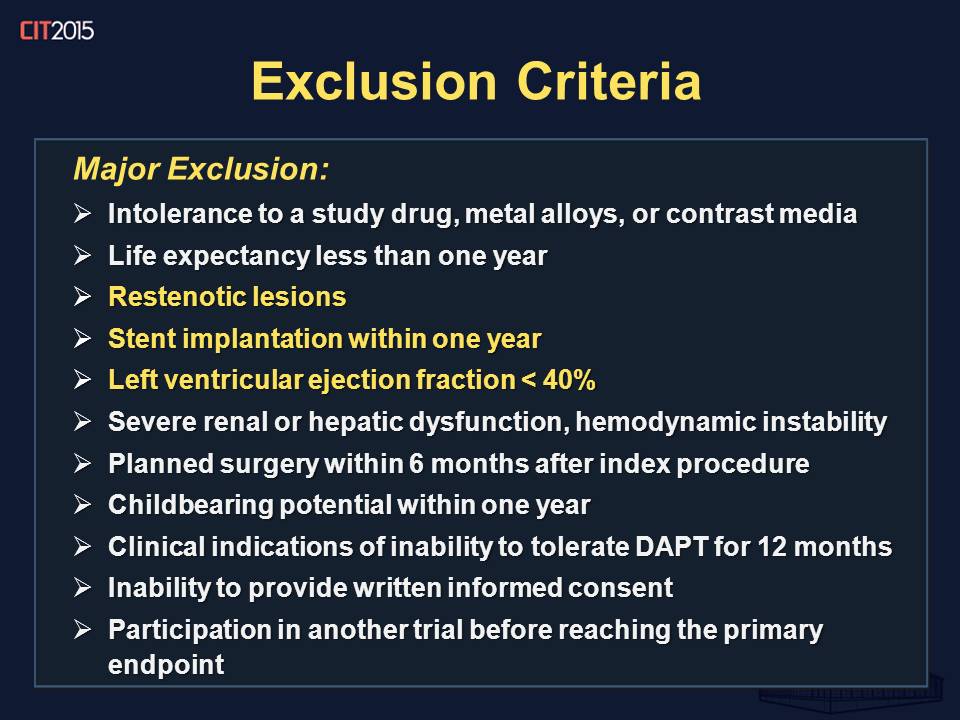 CIT2015

Exclusion Criteria

Major Exclusion:

➢ Intolerance to a study drug, metal alloys, or contrast media
➢ Life expectancy less than one year
➢ Restenotic lesions
➢ Stent implantation within one year
➢ Left ventricular ejection fraction < 40%
➢ Severe renal or hepatic dysfunction, hemodynamic instability
➢ Planned surgery within 6 months after index procedure
➢ Childbearing potential within one year
➢ Clinical indications of inability to tolerate DAPT for 12 months
➢ Inability to provide written informed consent
➢ Participation in another trial before reaching the primary endpoint